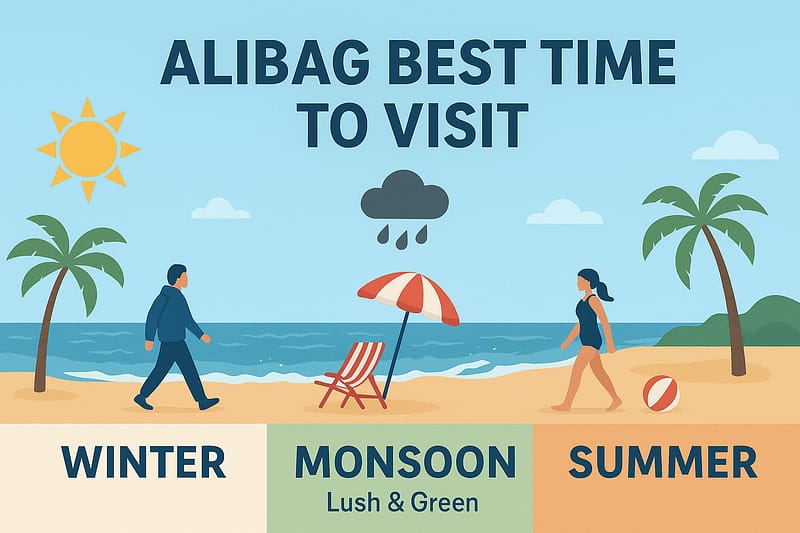 ALIBAG BEST TIME TO VISIT

WINTER

MONSOON
Lush & Green

SUMMER